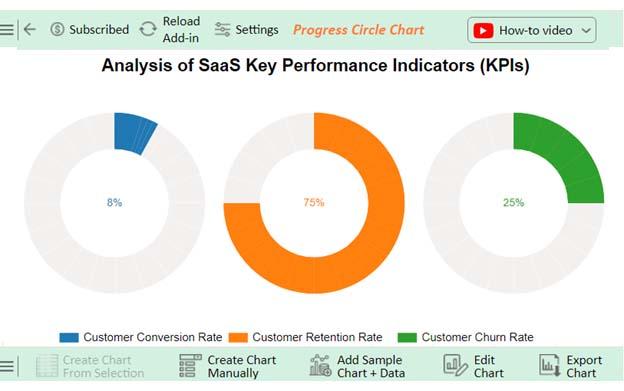 Subscribed Reload Add-in Settings Progress Circle Chart How-to video

Analysis of SaaS Key Performance Indicators (KPIs)

8%

75%

25%

Customer Conversion Rate Customer Retention Rate Customer Churn Rate

Create Chart From Selection Create Chart Manually Add Sample Chart + Data Edit Chart Export Chart